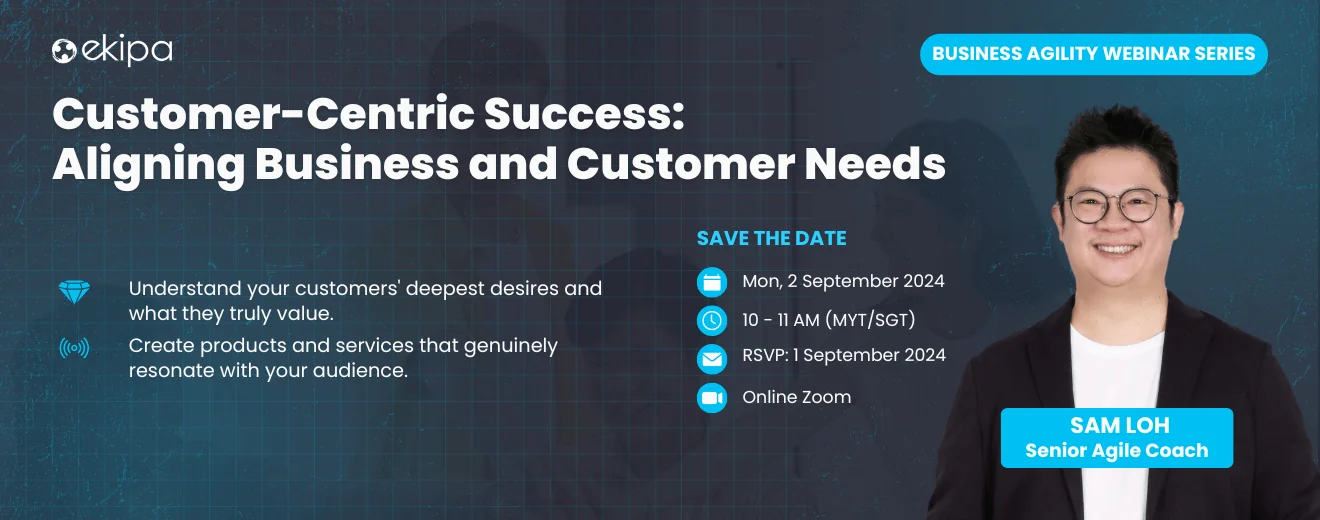 ekipa

BUSINESS AGILITY WEBINAR SERIES

Customer-Centric Success: Aligning Business and Customer Needs

Understand your customers' deepest desires and what they truly value.

Create products and services that genuinely resonate with your audience.

SAVE THE DATE

Mon, 2 September 2024

10 - 11 AM (MYT/SGT)

RSVP: 1 September 2024

Online Zoom

SAM LOH
Senior Agile Coach